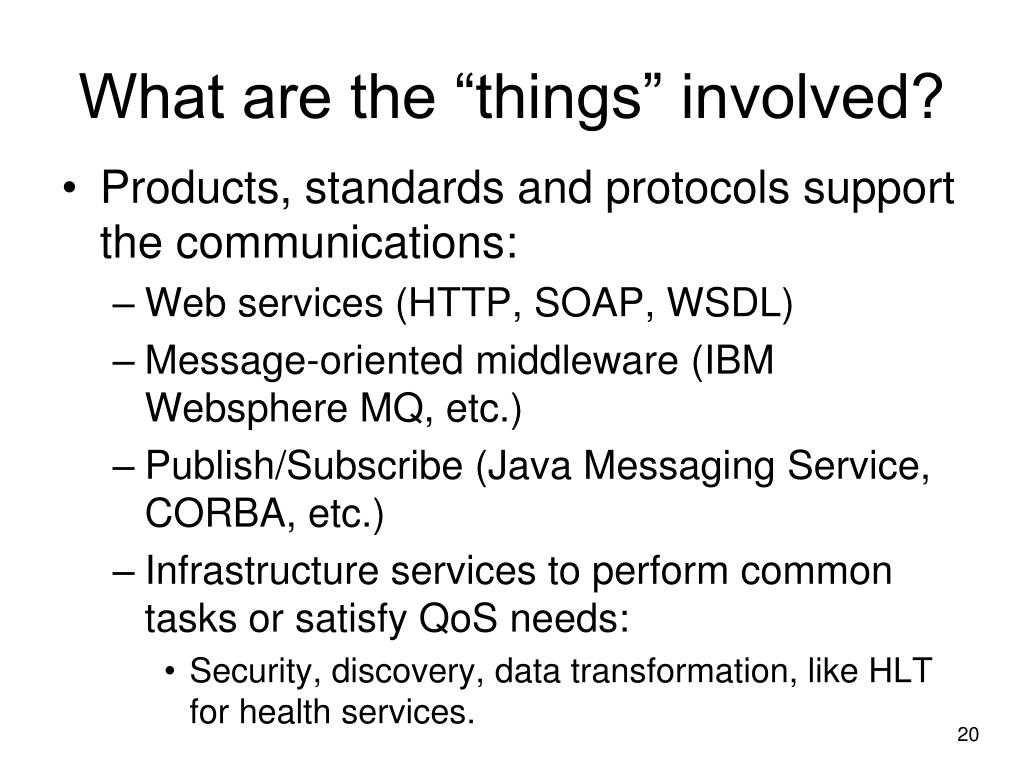 What are the “things” involved?

• Products, standards and protocols support the communications:

– Web services (HTTP, SOAP, WSDL)

– Message-oriented middleware (IBM Websphere MQ, etc.)

– Publish/Subscribe (Java Messaging Service, CORBA, etc.)

– Infrastructure services to perform common tasks or satisfy QoS needs:

• Security, discovery, data transformation, like HLT for health services.

20